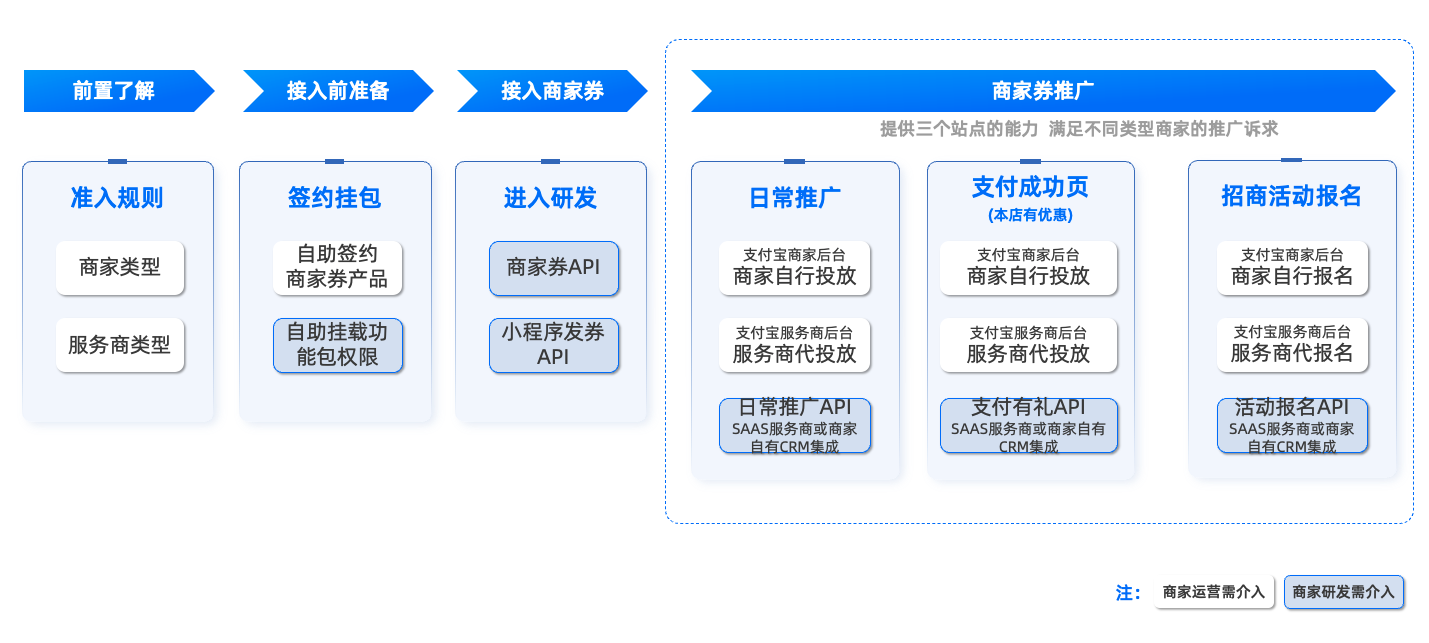 前置了解

接入前准备

接入商家券

商家券推广

提供三个站点的能力 满足不同类型商家的推广诉求

准入规则

商家类型

服务商类型

签约挂包

自助签约商家券产品

自助挂载功能包权限

进入研发

商家券API

小程序发券API

日常推广

支付宝商家后台
商家自行投放

支付宝服务商后台
服务商代投放

日常推广API
SAAS服务商或商家自有CRM集成

支付成功页
(本店有优惠)

支付宝商家后台
商家自行投放

支付宝服务商后台
服务商代投放

支付有礼API
SAAS服务商或商家自有CRM集成

招商活动报名

支付宝商家后台
商家自行报名

支付宝服务商后台
服务商代报名

活动报名API
SAAS服务商或商家自有CRM集成

注： 商家运营需介入 商家研发需介入